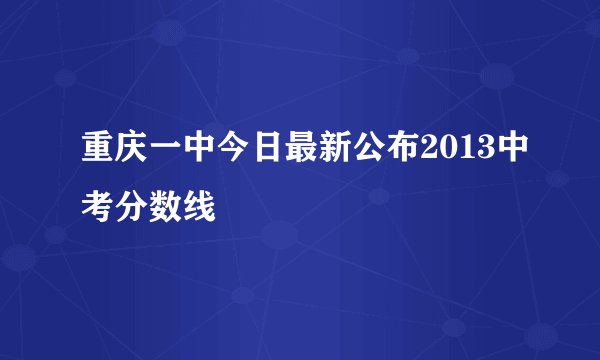 重庆一中今日最新公布2013中考分数线